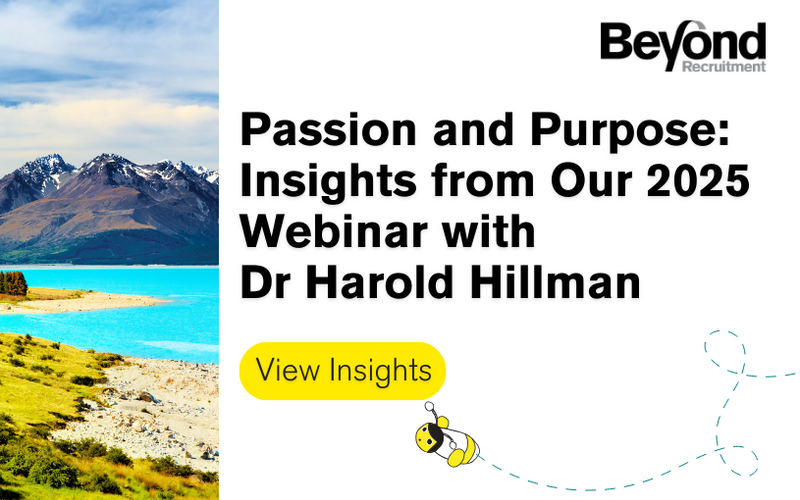 Beyond
Recruitment

Passion and Purpose: Insights from Our 2025 Webinar with Dr Harold Hillman

View Insights